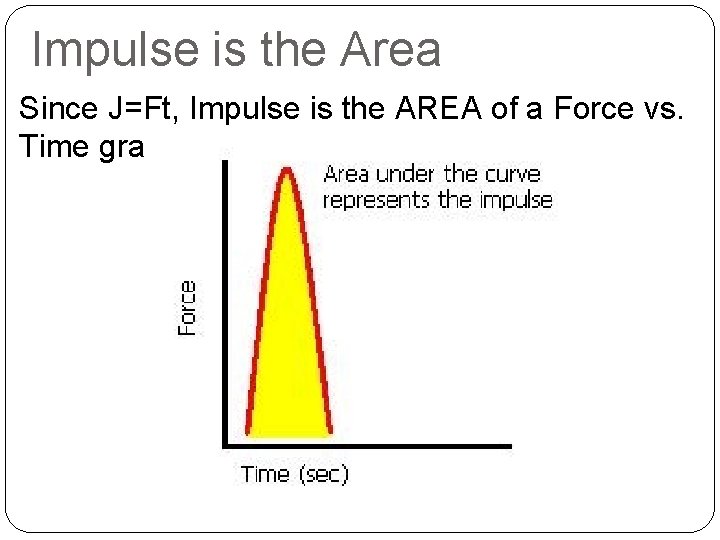 Impulse is the Area

Since J=Ft, Impulse is the AREA of a Force vs. Time gra

Area under the curve represents the impulse

Force

Time (sec)